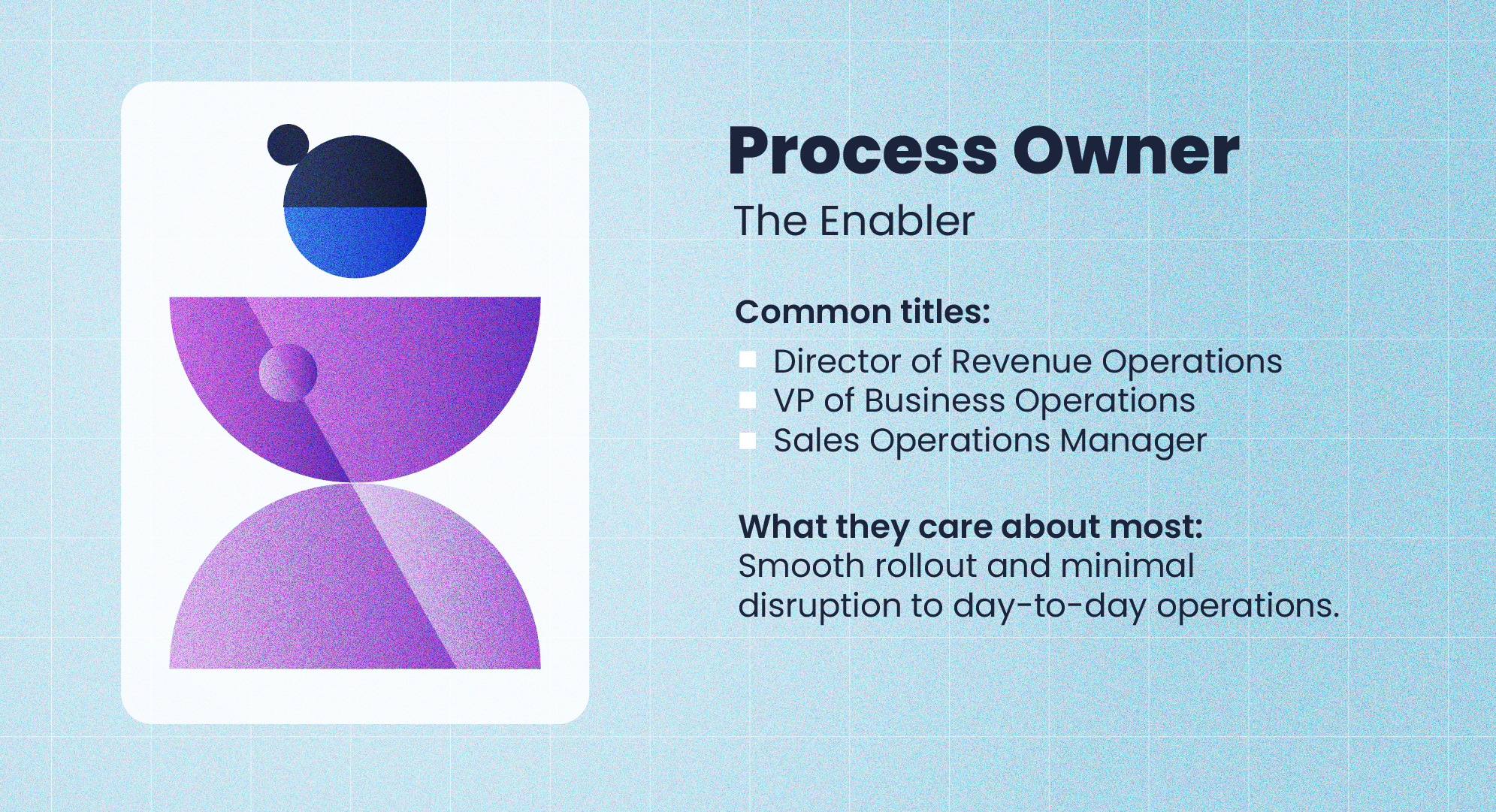 Process Owner
The Enabler

Common titles:
- Director of Revenue Operations
- VP of Business Operations
- Sales Operations Manager

What they care about most:
Smooth rollout and minimal disruption to day-to-day operations.